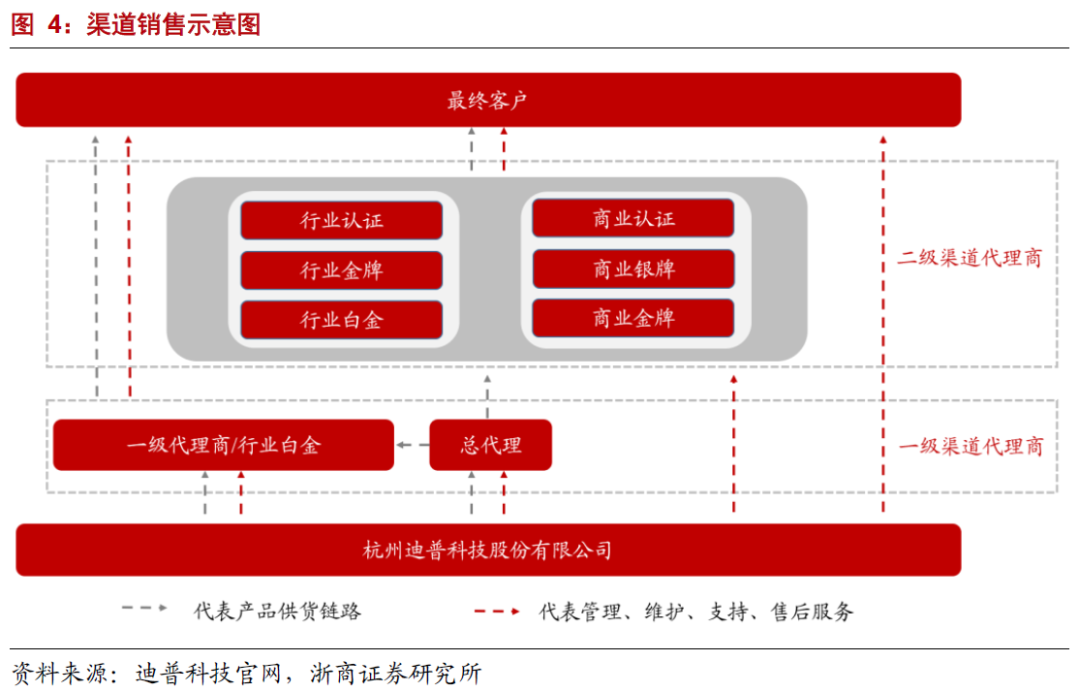 图 4：渠道销售示意图

最终客户

行业认证
行业金牌
行业白金

商业认证
商业银牌
商业金牌

二级渠道代理商

一级代理商/行业白金

总代理

一级渠道代理商

杭州迪普科技股份有限公司

代表产品供货链路

代表管理、维护、支持、售后服务

资料来源：迪普科技官网，浙商证券研究所